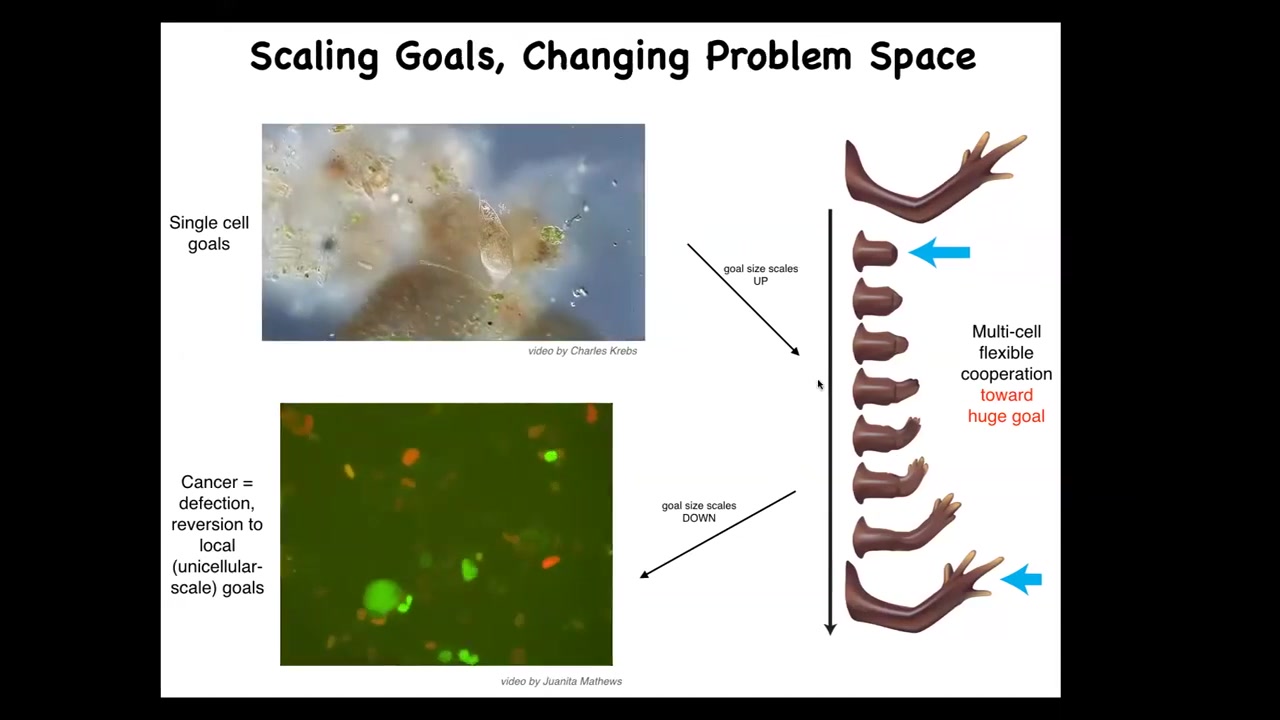 Scaling Goals, Changing Problem Space

Single cell goals

video by Charles Krebs

goal size scales UP

Multi-cell flexible cooperation toward huge goal

Cancer = defection, reversion to local (unicellular-scale) goals

goal size scales DOWN

video by Juanita Mathews